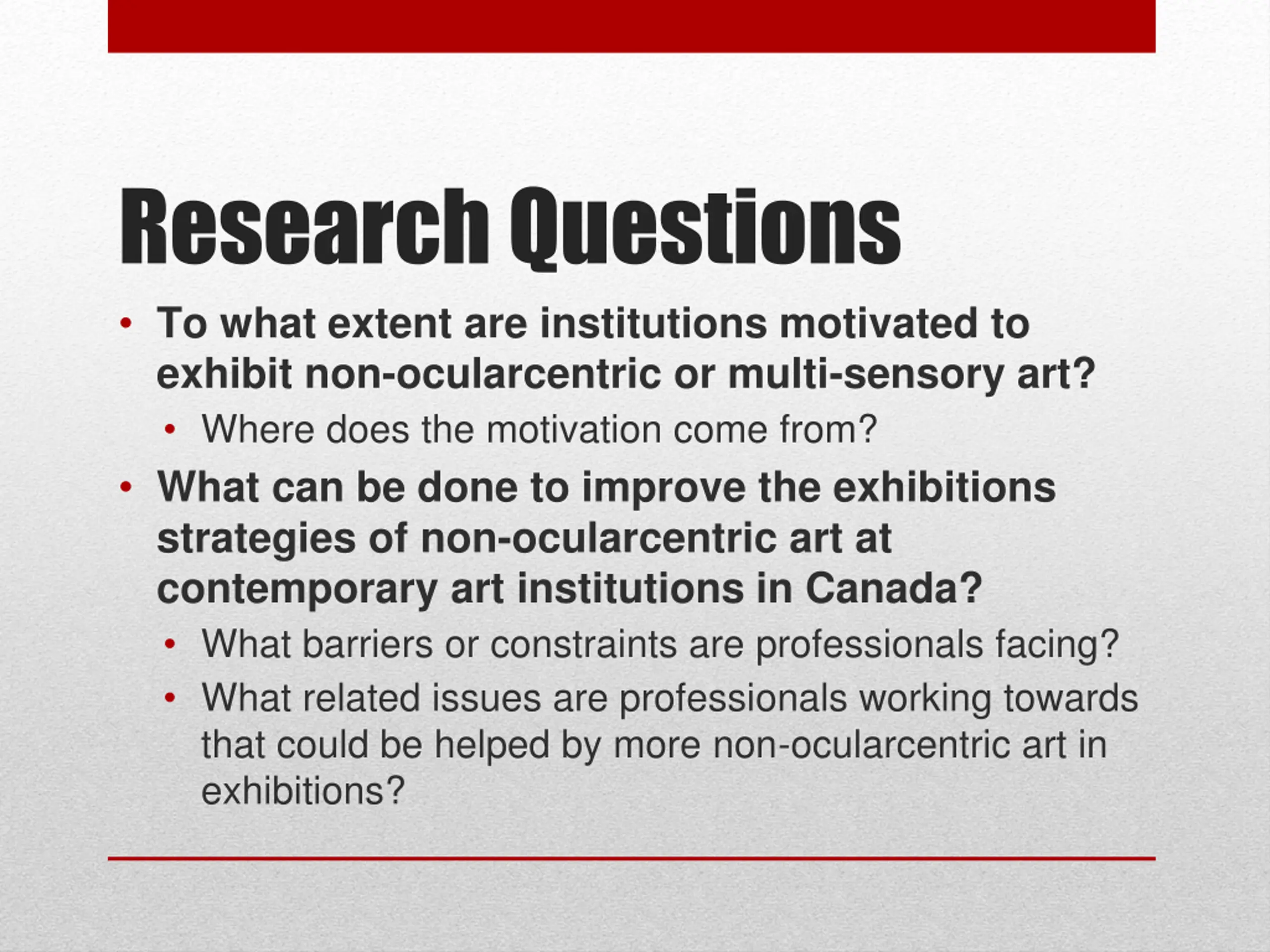 Research Questions

• To what extent are institutions motivated to exhibit non-ocularcentric or multi-sensory art?
  • Where does the motivation come from?
• What can be done to improve the exhibitions strategies of non-ocularcentric art at contemporary art institutions in Canada?
  • What barriers or constraints are professionals facing?
  • What related issues are professionals working towards that could be helped by more non-ocularcentric art in exhibitions?